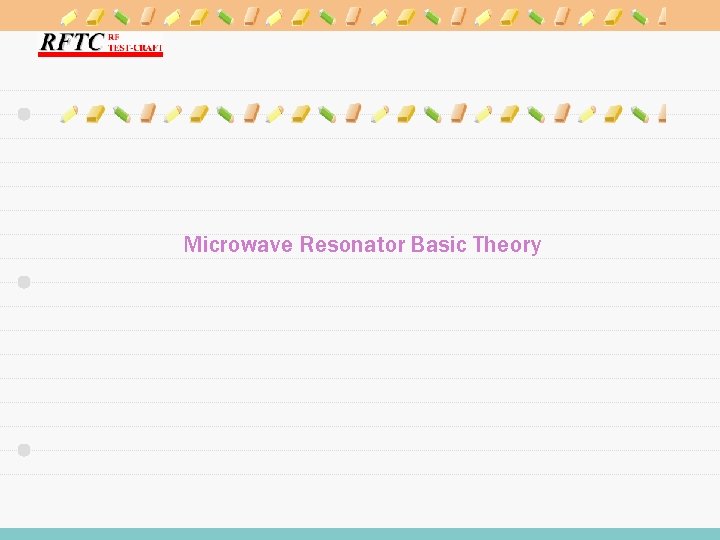 RFTC RF TEST-CRAFT

Microwave Resonator Basic Theory